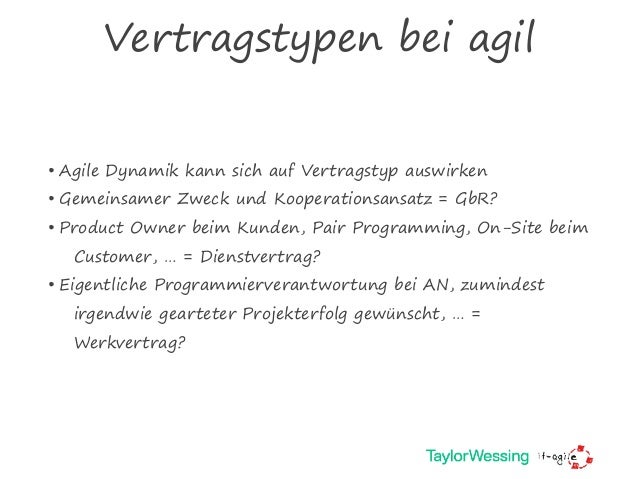 Vertragstypen bei agil

• Agile Dynamik kann sich auf Vertragstyp auswirken
• Gemeinsamer Zweck und Kooperationsansatz = GbR?
• Product Owner beim Kunden, Pair Programming, On-Site beim Customer, ... = Dienstvertrag?
• Eigentliche Programmierverantwortung bei AN, zumindest irgendwie gearteter Projekterfolg gewünscht, ... = Werkvertrag?

TaylorWessing it-agile